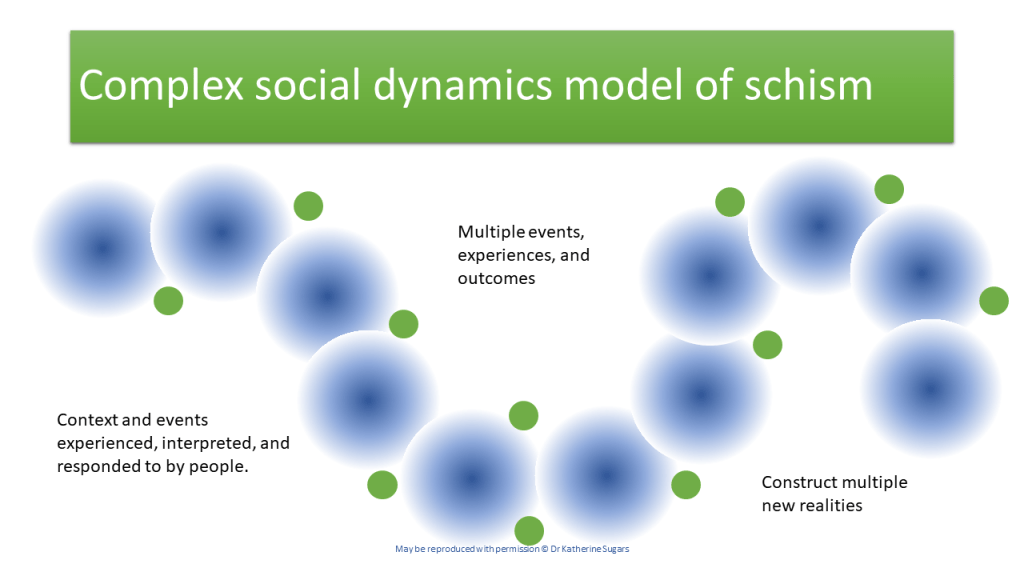 Complex social dynamics model of schism

Multiple events, experiences, and outcomes

Context and events experienced, interpreted, and responded to by people.

Construct multiple new realities

May be reproduced with permission © Dr Katherine Sugars